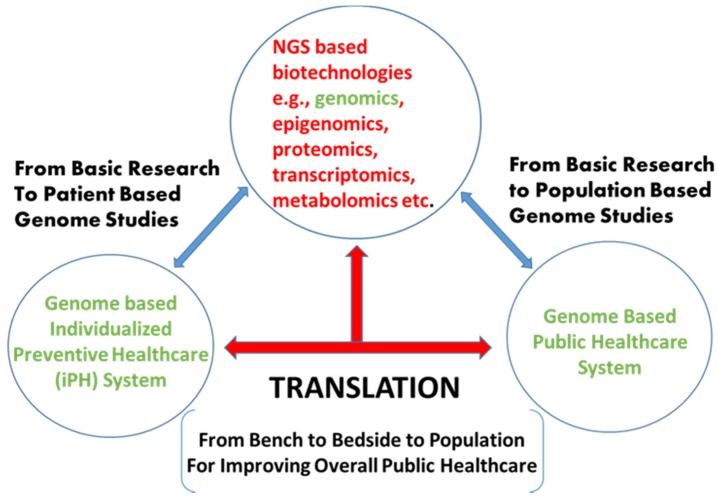 NGS based biotechnologies e.g., genomics, epigenomics, proteomics, transcriptomics, metabolomics etc.

From Basic Research To Patient Based Genome Studies

From Basic Research to Population Based Genome Studies

Genome based Individualized Preventive Healthcare (iPH) System

Genome Based Public Healthcare System

TRANSLATION

From Bench to Bedside to Population For Improving Overall Public Healthcare